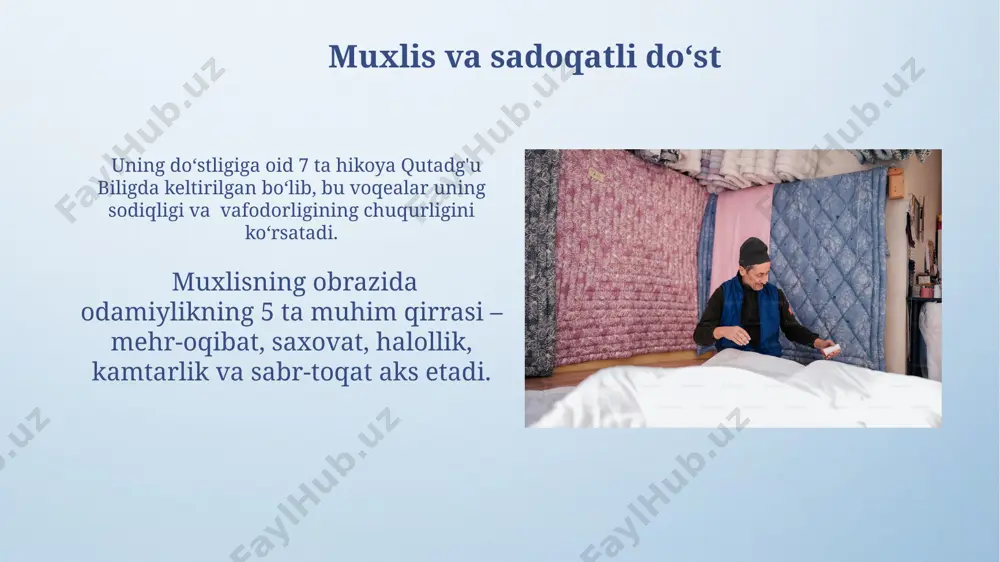 Muxlis va sadoqatli do‘st

Uning do‘stligiga oid 7 ta hikoya Qutadg'u Biligda keltirilgan bo‘lib, bu voqealar uning sodiqligi va vafodorligining chuqurligini ko‘rsatadi.

Muxlisning obrazida odamiylikning 5 ta muhim qirrasi – mehr-oqibat, saxovat, halollik, kamtarlik va sabr-toqat aks etadi.

FaylHub.uz FaylHub.uz FaylHub.uz FaylHub.uz FaylHub.uz FaylHub.uz